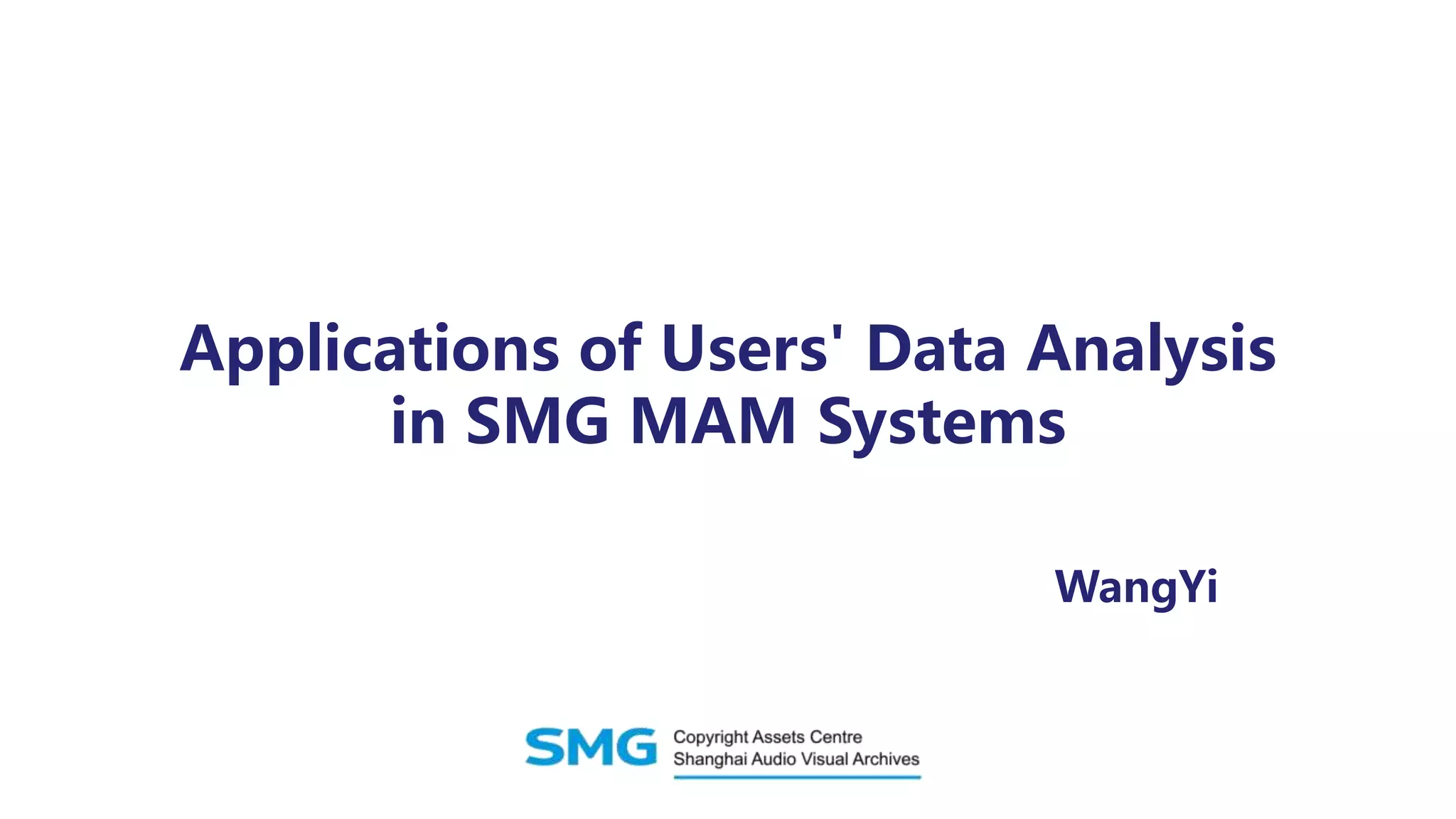 Applications of Users' Data Analysis in SMG MAM Systems

WangYi

SMG Copyright Assets Centre
Shanghai Audio Visual Archives